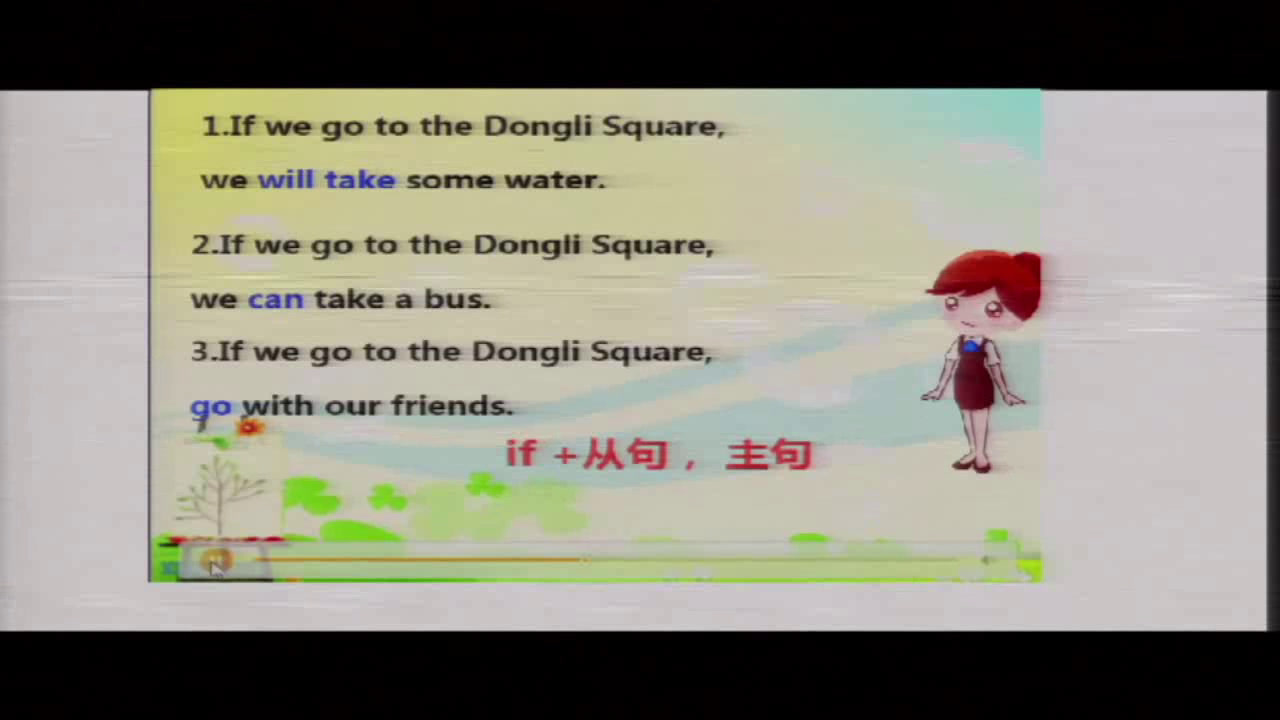 1.If we go to the Dongli Square,

we will take some water.

2.If we go to the Dongli Square,

we can take a bus.

3.If we go to the Dongli Square,

go with our friends.

if +从句， 主句